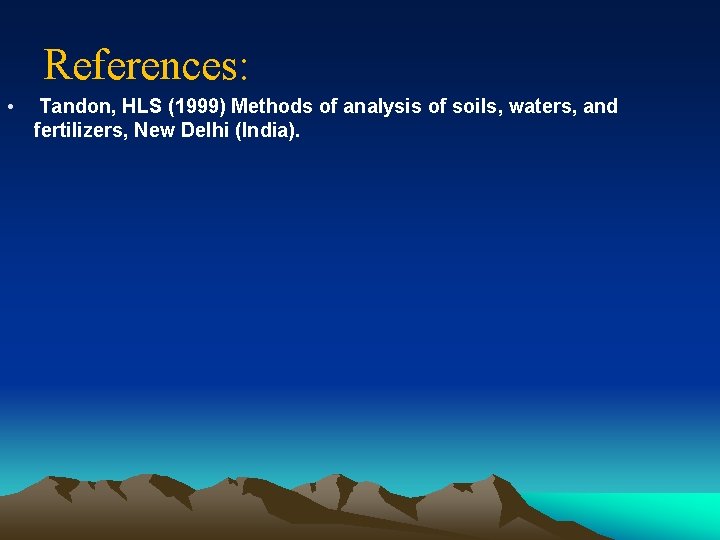 References:

• Tandon, HLS (1999) Methods of analysis of soils, waters, and fertilizers, New Delhi (India).